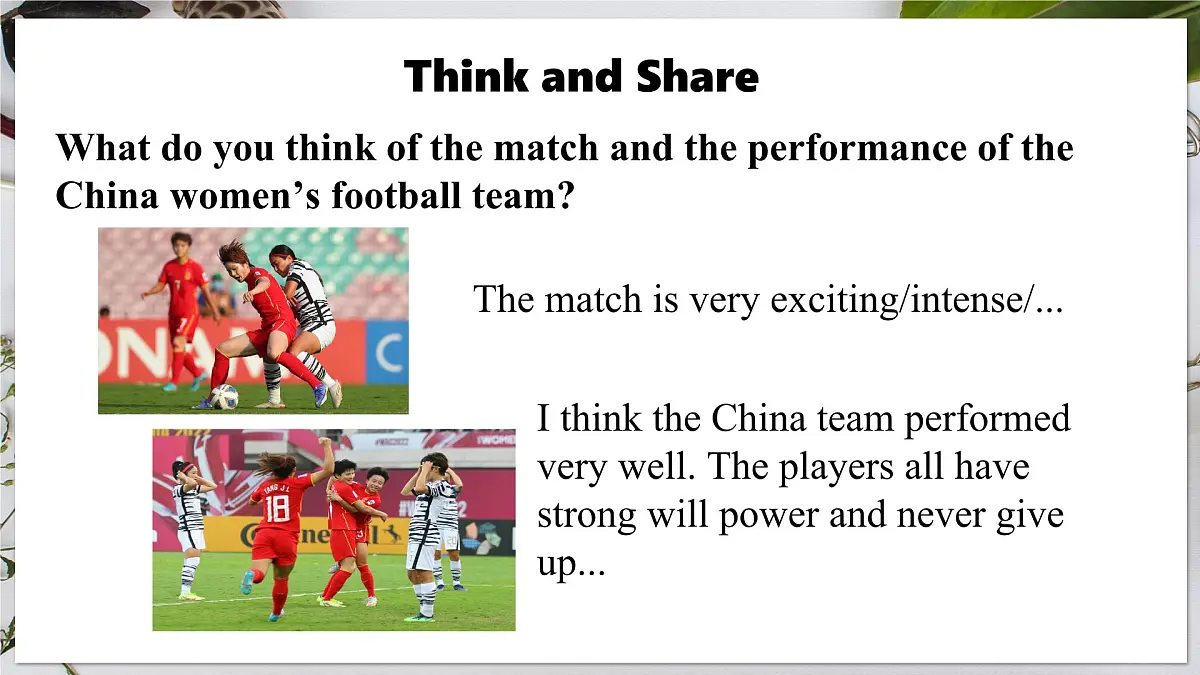 Think and Share

What do you think of the match and the performance of the China women's football team?

The match is very exciting/intense/...

I think the China team performed very well. The players all have strong will power and never give up...